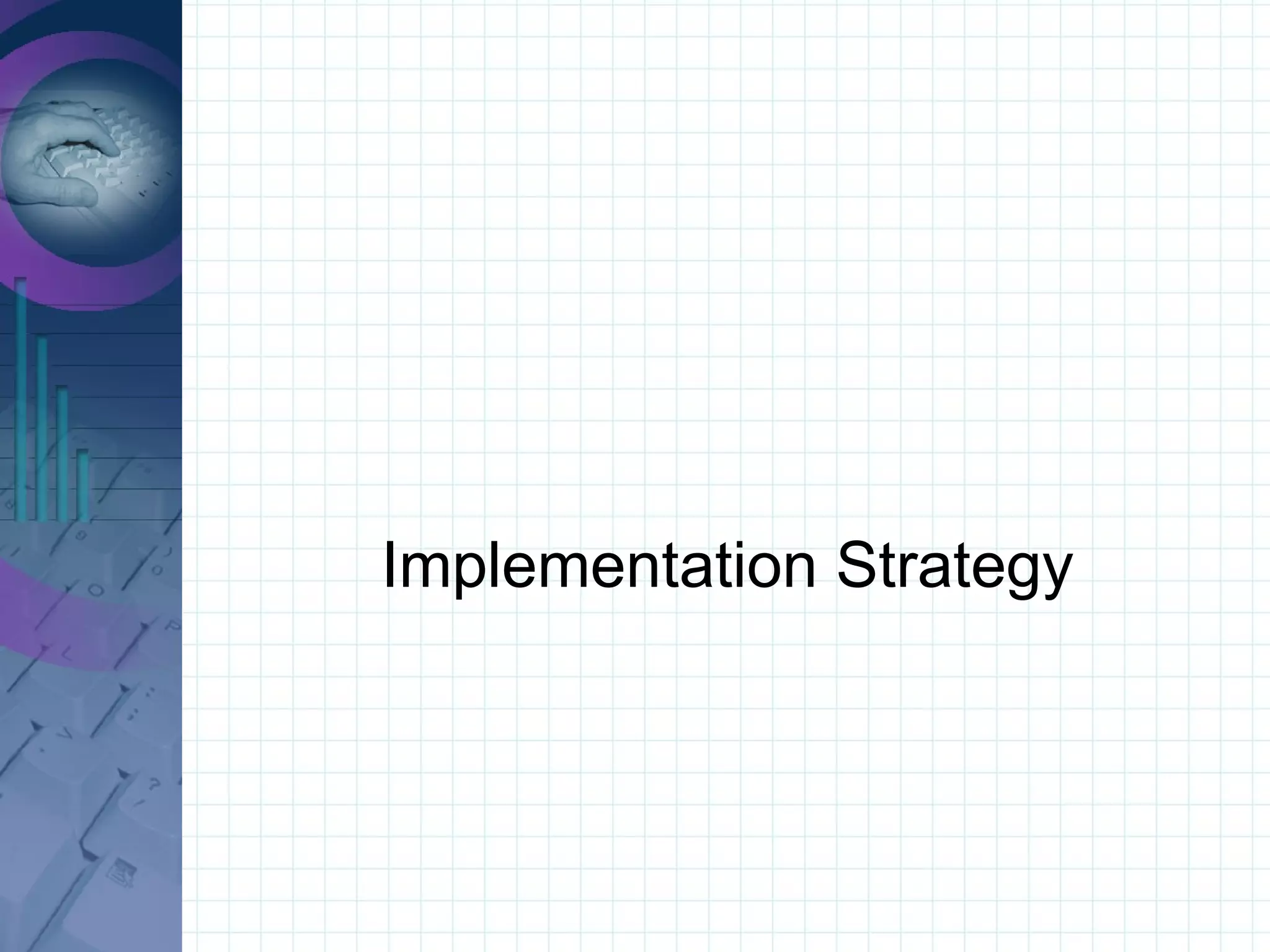 Implementation Strategy